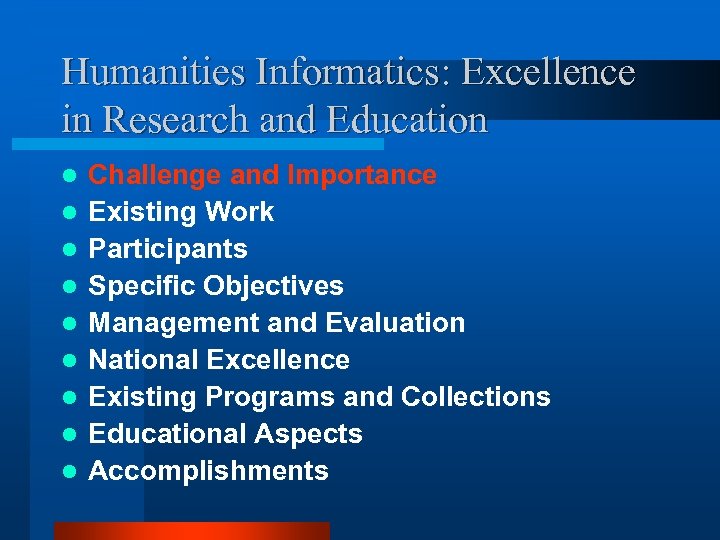 Humanities Informatics: Excellence in Research and Education

- Challenge and Importance
- Existing Work
- Participants
- Specific Objectives
- Management and Evaluation
- National Excellence
- Existing Programs and Collections
- Educational Aspects
- Accomplishments